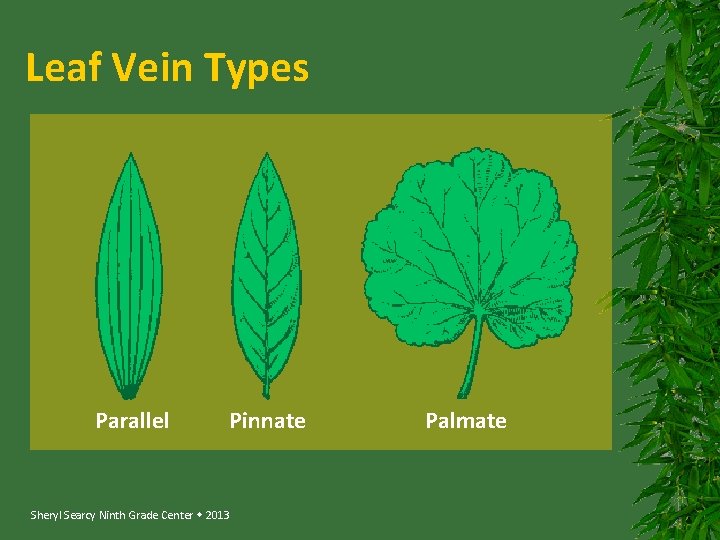 Leaf Vein Types

Parallel

Pinnate

Palmate

Sheryl Searcy Ninth Grade Center ◆ 2013